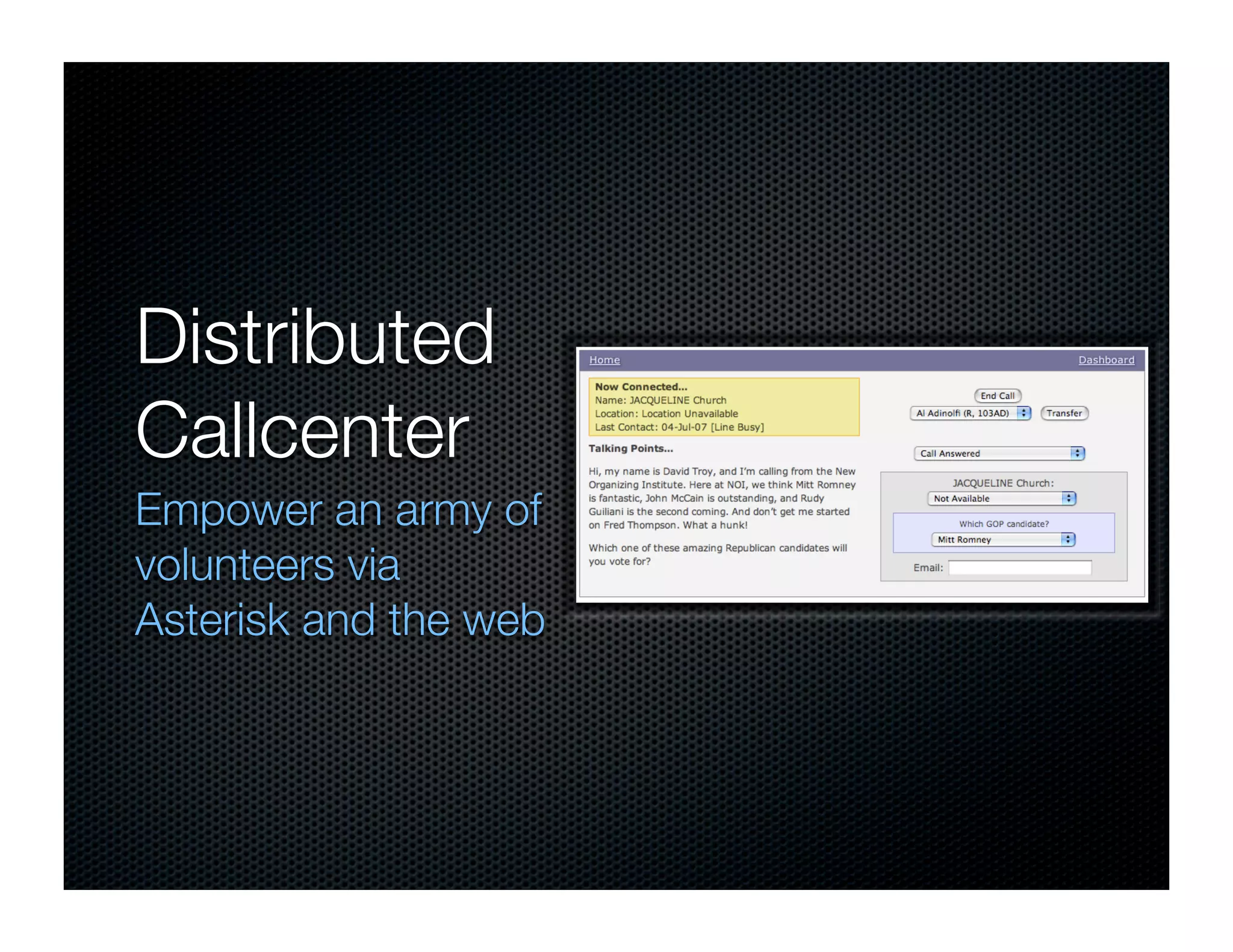 Distributed Callcenter

Empower an army of volunteers via Asterisk and the web

Home

Dashboard

Now Connected...
Name: JACQUELINE Church
Location: Location Unavailable
Last Contact: 04-Jul-07 [Line Busy]

Talking Points...

Hi, my name is David Troy, and I'm calling from the New Organizing Institute. Here at NOI, we think Mitt Romney is fantastic, John McCain is outstanding, and Rudy Guiliani is the second coming. And don't get me started on Fred Thompson. What a hunk!

Which one of these amazing Republican candidates will you vote for?

End Call

Al Adinolfi (R, 103AD)

Transfer

Call Answered

JACQUELINE Church:

Not Available

Which GOP candidate?

Mitt Romney

Email: